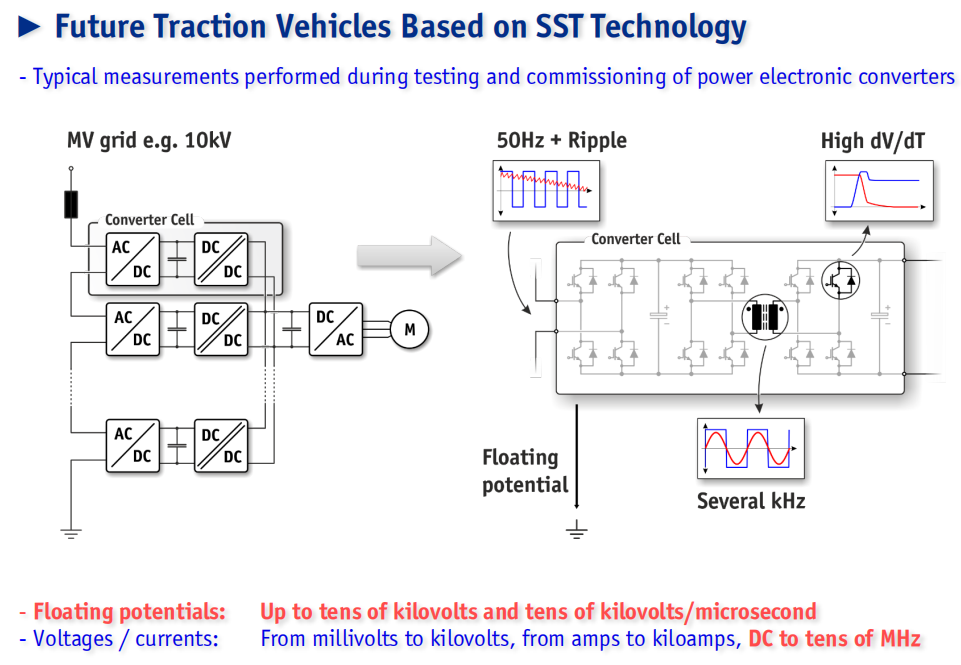 ► Future Traction Vehicles Based on SST Technology

- Typical measurements performed during testing and commissioning of power electronic converters

MV grid e.g. 10kV

Converter Cell

AC
DC

DC
DC

AC
DC

DC
DC

DC
AC

M

AC
DC

DC
DC

50Hz + Ripple

High dV/dT

Converter Cell

Floating
potential

Several kHz

- Floating potentials: Up to tens of kilovolts and tens of kilovolts/microsecond
- Voltages / currents: From millivolts to kilovolts, from amps to kiloamps, DC to tens of MHz